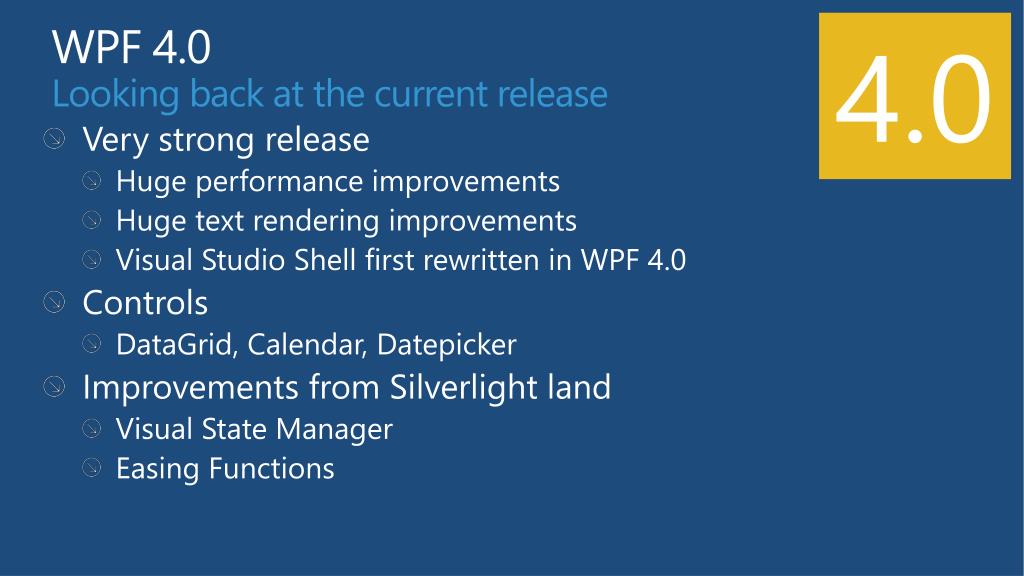 WPF 4.0
Looking back at the current release

4.0

Very strong release
Huge performance improvements
Huge text rendering improvements
Visual Studio Shell first rewritten in WPF 4.0
Controls
DataGrid, Calendar, Datepicker
Improvements from Silverlight land
Visual State Manager
Easing Functions